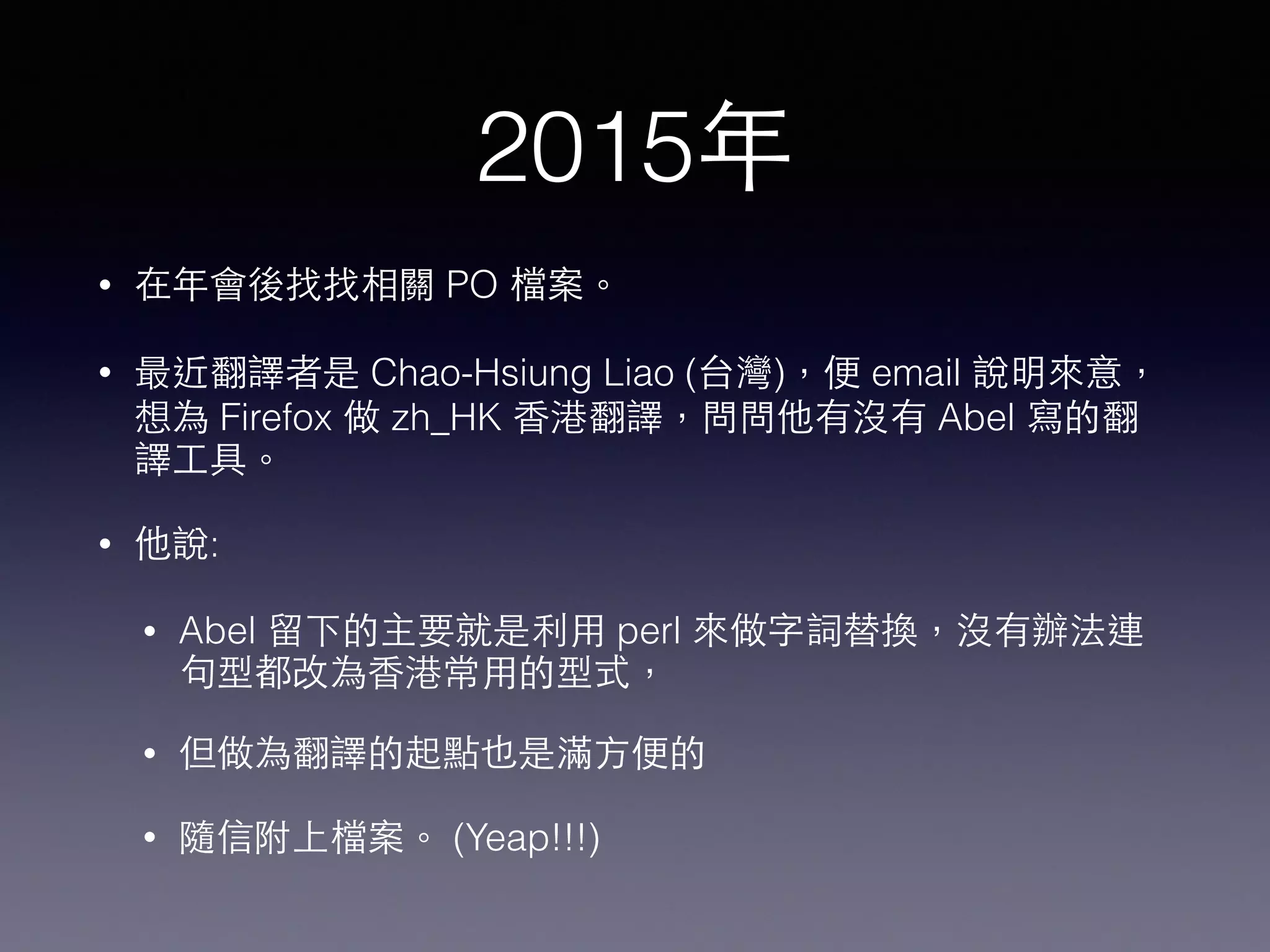 2015年

• 在年會後找找相關 PO 檔案。

• 最近翻譯者是 Chao-Hsiung Liao (台灣)，便 email 說明來意，想為 Firefox 做 zh_HK 香港翻譯，問問他有沒有 Abel 寫的翻譯工具。

• 他說:

• Abel 留下的主要就是利用 perl 來做字詞替換，沒有辦法連句型都改為香港常用的型式，

• 但做為翻譯的起點也是滿方便的

• 隨信附上檔案。 (Yeap!!!)